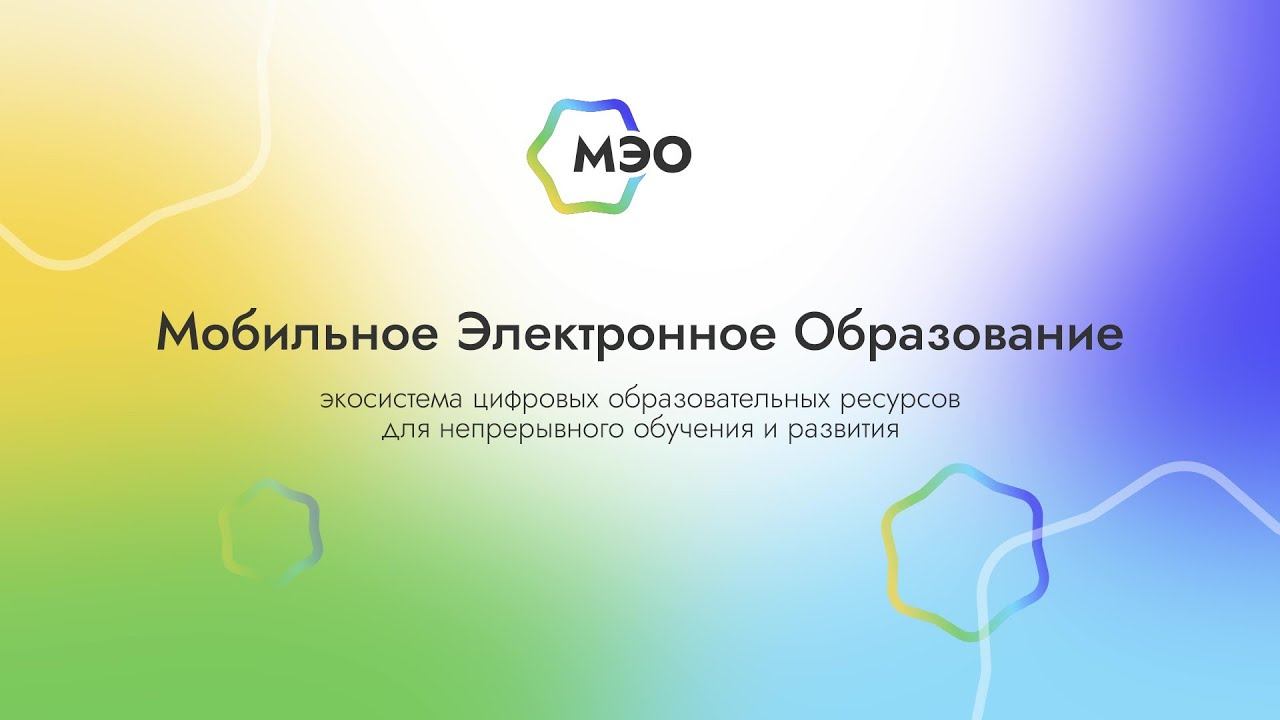 МЭО

Мобильное Электронное Образование

экосистема цифровых образовательных ресурсов
для непрерывного обучения и развития